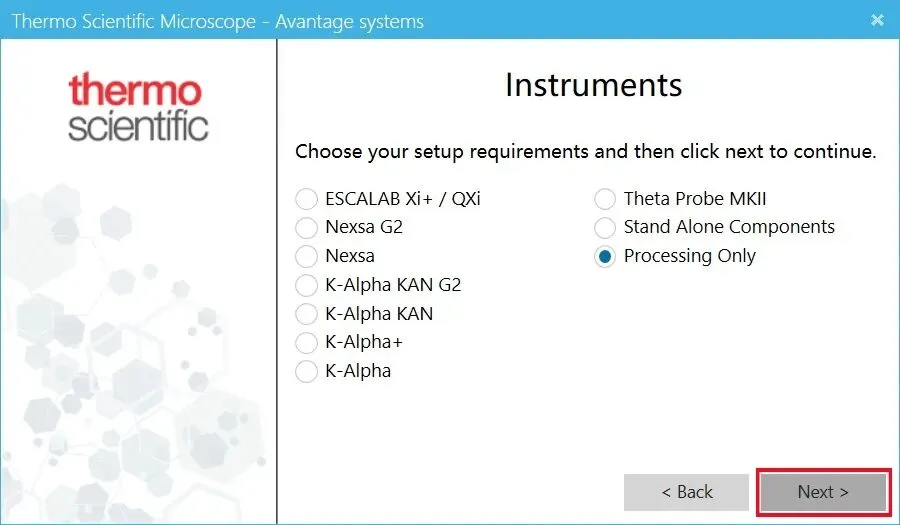 Thermo Scientific Microscope - Avantage systems

thermo scientific

Instruments

Choose your setup requirements and then click next to continue.

ESCALAB Xi+ / QXi
Nexsa G2
Nexsa
K-Alpha KAN G2
K-Alpha KAN
K-Alpha+
K-Alpha

Theta Probe MKII
Stand Alone Components
Processing Only

< Back
Next >